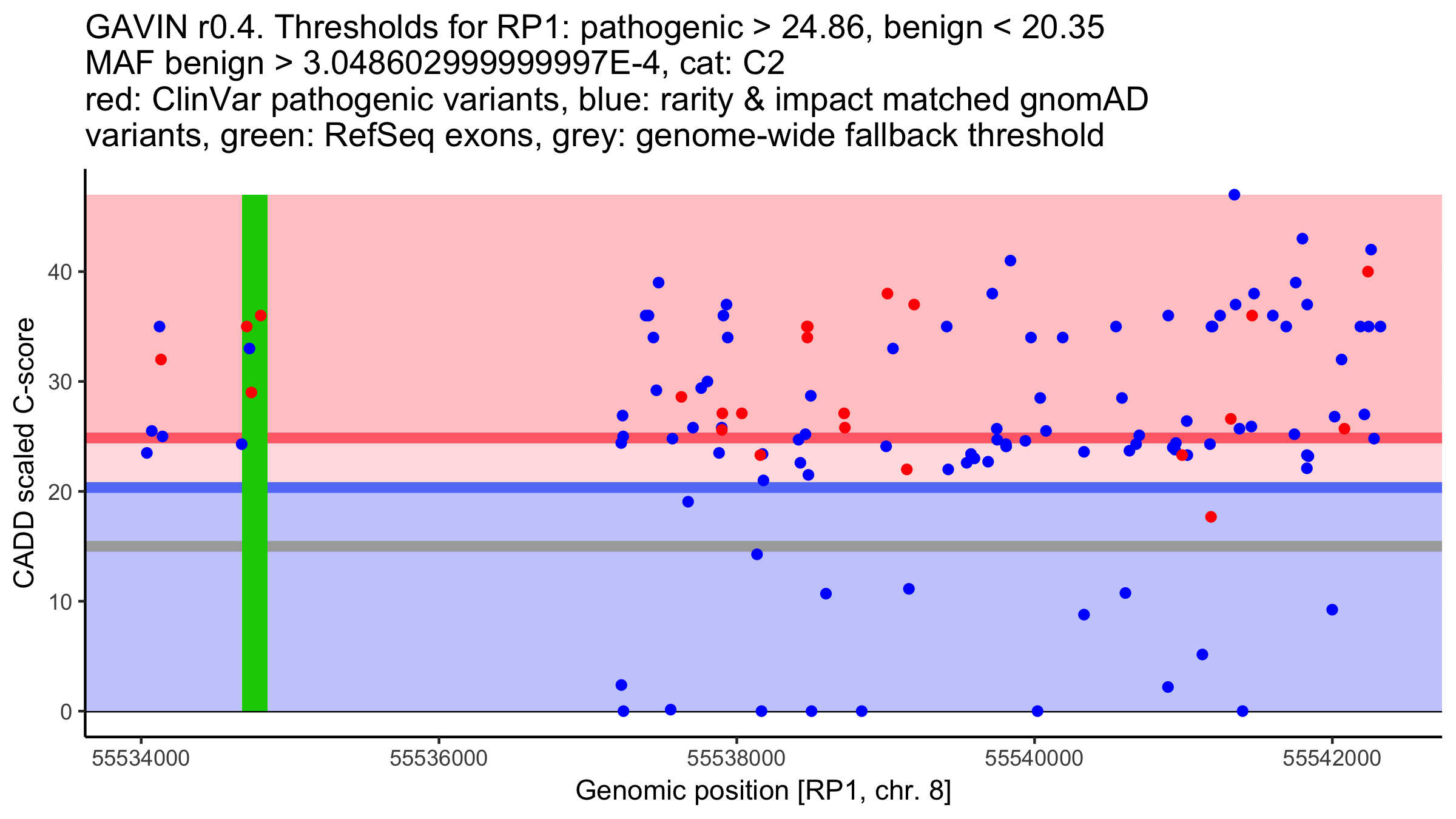 GAVIN r0.4. Thresholds for RP1: pathogenic > 24.86, benign < 20.35
MAF benign > 3.048602999999997E-4, cat: C2
red: ClinVar pathogenic variants, blue: rarity & impact matched gnomAD variants, green: RefSeq exons, grey: genome-wide fallback threshold

CADD scaled C-score

40
30
20
10
0

55534000 55536000 55538000 55540000 55542000

Genomic position [RP1, chr. 8]